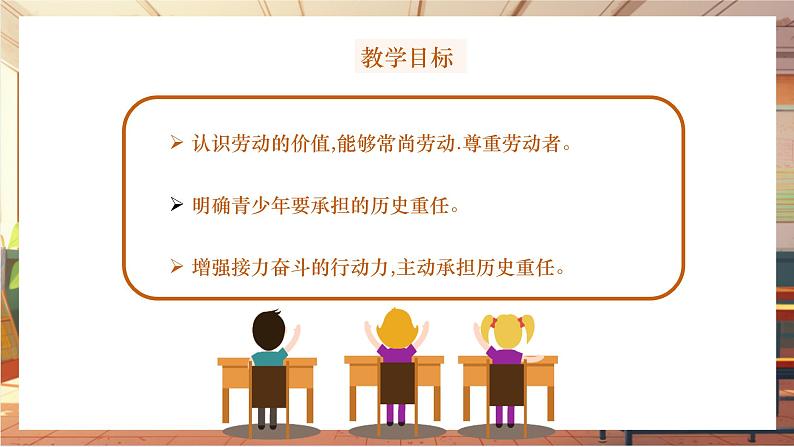 教学目标

➢ 认识劳动的价值,能够常尚劳动.尊重劳动者。

➢ 明确青少年要承担的历史重任。

➢ 增强接力奋斗的行动力,主动承担历史重任。